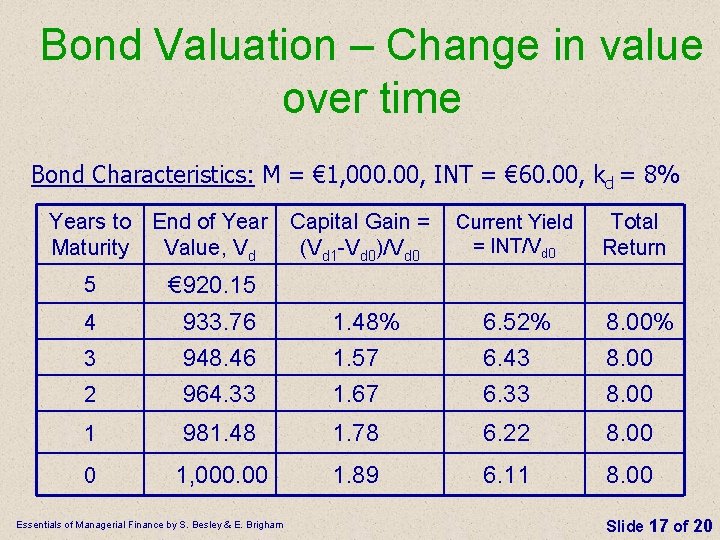 Bond Valuation – Change in value over time

Bond Characteristics: M = €1,000.00, INT = €60.00, $k_d$ = 8%

| Years to Maturity | End of Year Value, $V_d$ | Capital Gain = $(V_{d1}-V_{d0})/V_{d0}$ | Current Yield = $INT/V_{d0}$ | Total Return |
|---|---|---|---|---|
| 5 | €920.15 | | | |
| 4 | 933.76 | 1.48% | 6.52% | 8.00% |
| 3 | 948.46 | 1.57 | 6.43 | 8.00 |
| 2 | 964.33 | 1.67 | 6.33 | 8.00 |
| 1 | 981.48 | 1.78 | 6.22 | 8.00 |
| 0 | 1,000.00 | 1.89 | 6.11 | 8.00 |

Essentials of Managerial Finance by S. Besley & E. Brigham

Slide 17 of 20